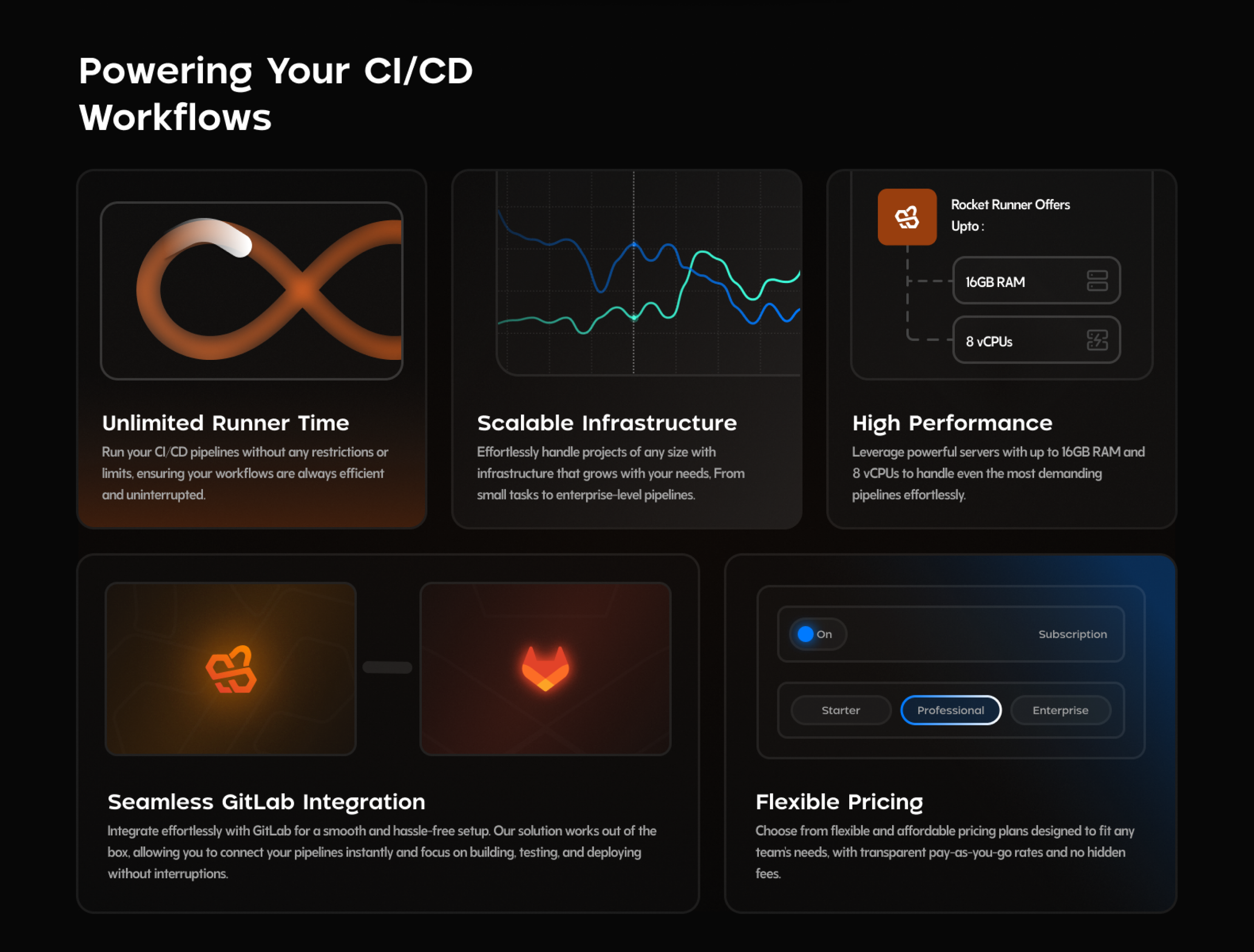 Powering Your CI/CD Workflows

Unlimited Runner Time

Run your CI/CD pipelines without any restrictions or limits, ensuring your workflows are always efficient and uninterrupted.

Scalable Infrastructure

Effortlessly handle projects of any size with infrastructure that grows with your needs, From small tasks to enterprise-level pipelines.

Rocket Runner Offers Upto :

16GB RAM

8 vCPUs

High Performance

Leverage powerful servers with up to 16GB RAM and 8 vCPUs to handle even the most demanding pipelines effortlessly.

Seamless GitLab Integration

Integrate effortlessly with GitLab for a smooth and hassle-free setup. Our solution works out of the box, allowing you to connect your pipelines instantly and focus on building, testing, and deploying without interruptions.

On

Subscription

Starter

Professional

Enterprise

Flexible Pricing

Choose from flexible and affordable pricing plans designed to fit any team's needs, with transparent pay-as-you-go rates and no hidden fees.